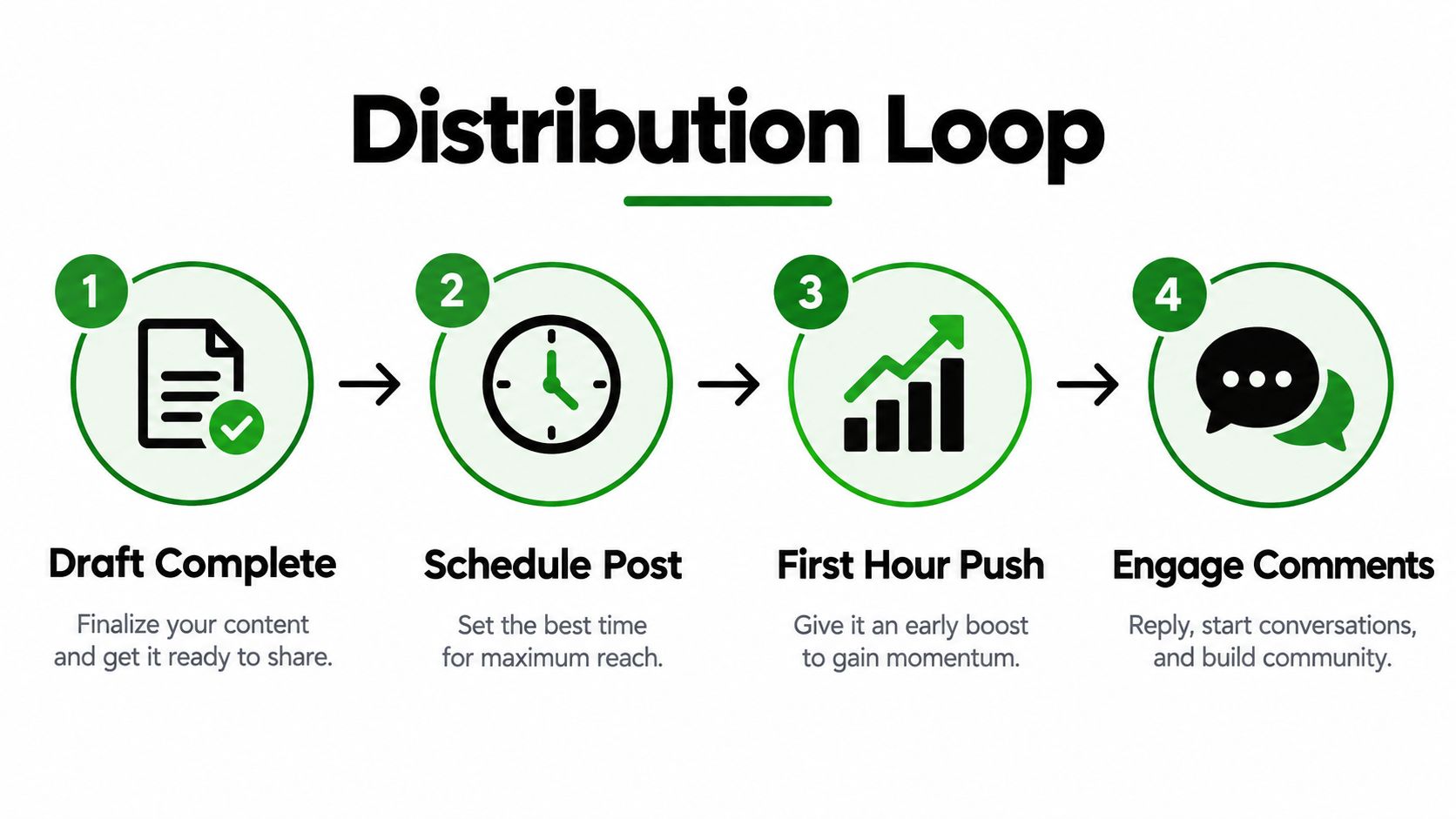 Distribution Loop

1

Draft Complete

Finalize your content and get it ready to share.

2

Schedule Post

Set the best time for maximum reach.

3

First Hour Push

Give it an early boost to gain momentum.

4

Engage Comments

Reply, start conversations, and build community.